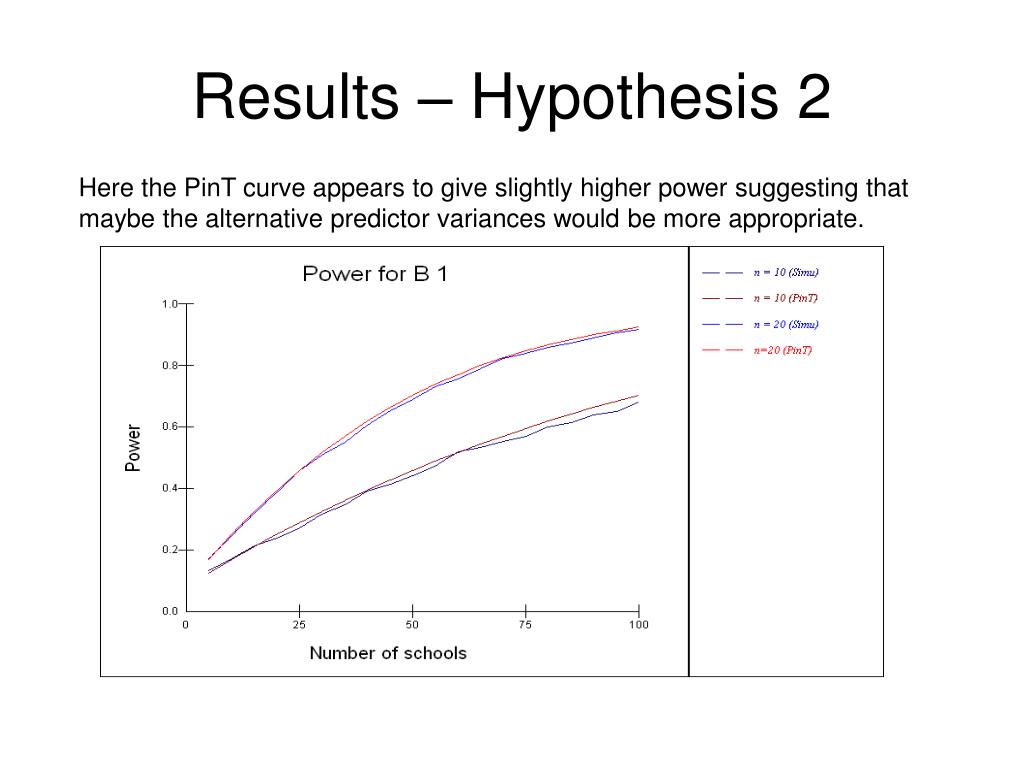 Results – Hypothesis 2

Here the PinT curve appears to give slightly higher power suggesting that maybe the alternative predictor variances would be more appropriate.

Power for B 1

1.0
0.8
0.6
0.4
0.2
0.0

Power

0
25
50
75
100

Number of schools

n = 10 (Simu)
n = 10 (PinT)
n = 20 (Simu)
n=20 (PinT)